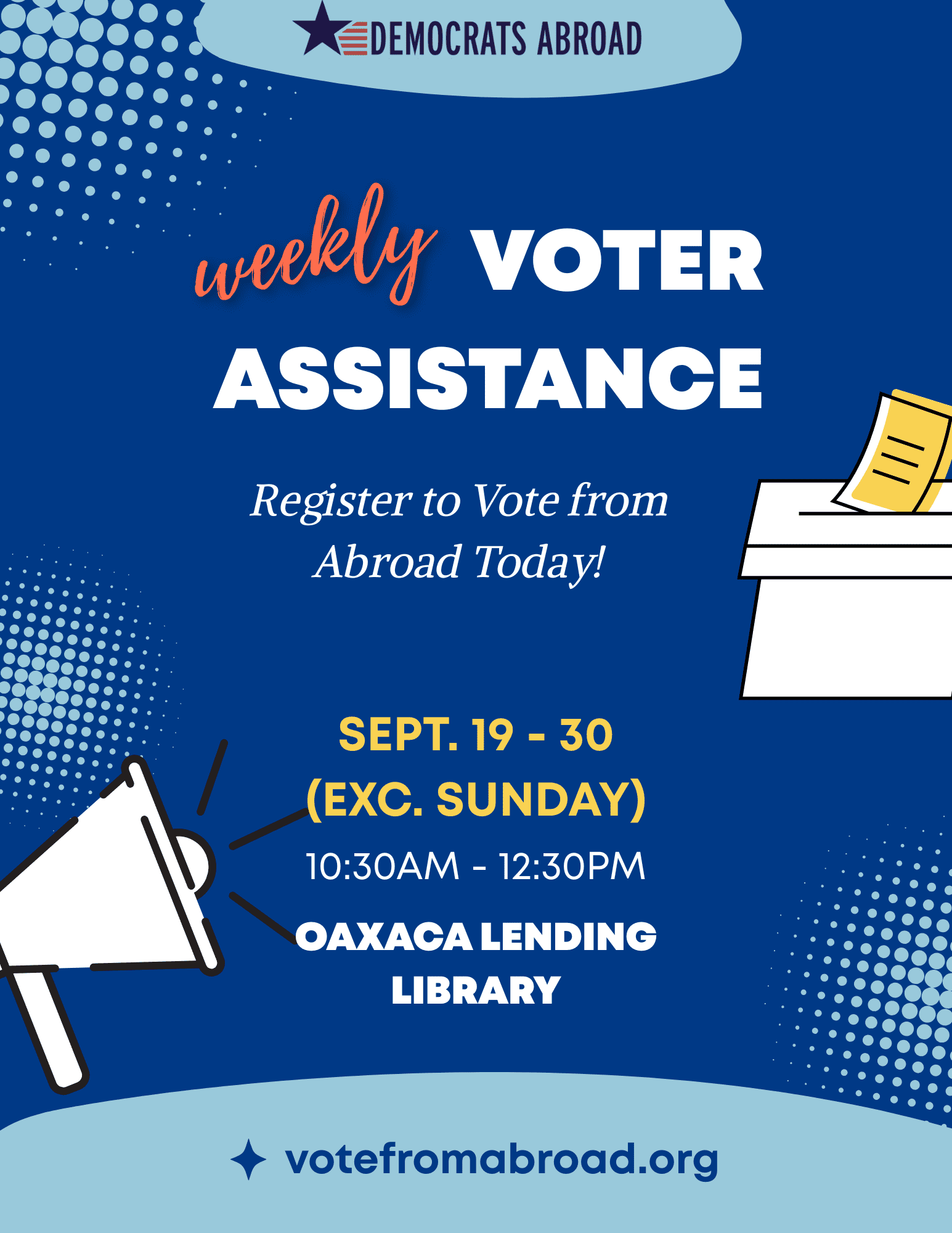 DEMOCRATS ABROAD

weekly VOTER ASSISTANCE

Register to Vote from Abroad Today!

SEPT. 19 - 30 (EXC. SUNDAY)

10:30AM - 12:30PM

OAXACA LENDING LIBRARY

votefromabroad.org